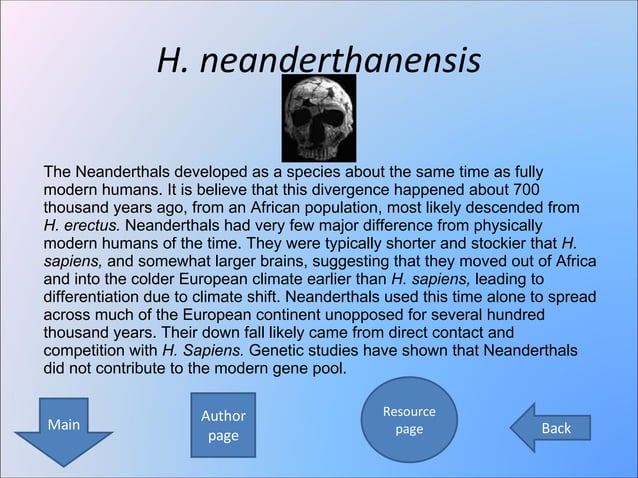 H. neanderthanensis

The Neanderthals developed as a species about the same time as fully modern humans. It is believe that this divergence happened about 700 thousand years ago, from an African population, most likely descended from H. erectus. Neanderthals had very few major difference from physically modern humans of the time. They were typically shorter and stockier that H. sapiens, and somewhat larger brains, suggesting that they moved out of Africa and into the colder European climate earlier than H. sapiens, leading to differentiation due to climate shift. Neanderthals used this time alone to spread across much of the European continent unopposed for several hundred thousand years. Their down fall likely came from direct contact and competition with H. Sapiens. Genetic studies have shown that Neanderthals did not contribute to the modern gene pool.

Main

Author page

Resource page

Back